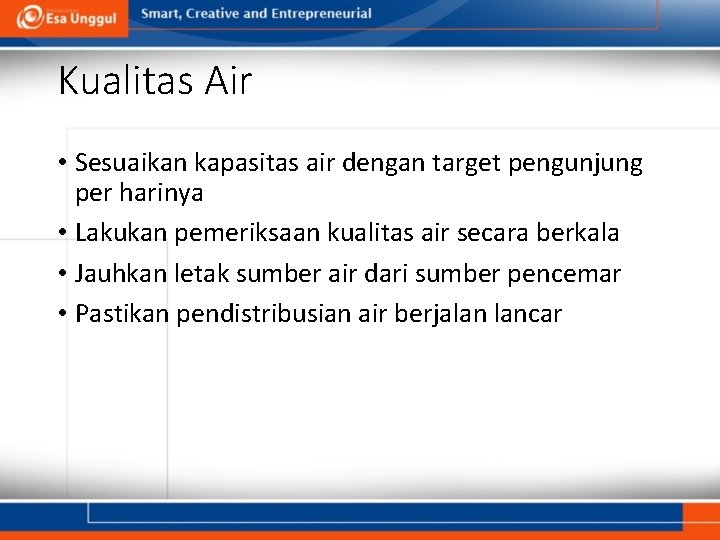 Esa Unggul

Smart, Creative and Entrepreneurial

Kualitas Air

• Sesuaikan kapasitas air dengan target pengunjung per harinya
• Lakukan pemeriksaan kualitas air secara berkala
• Jauhkan letak sumber air dari sumber pencemar
• Pastikan pendistribusian air berjalan lancar